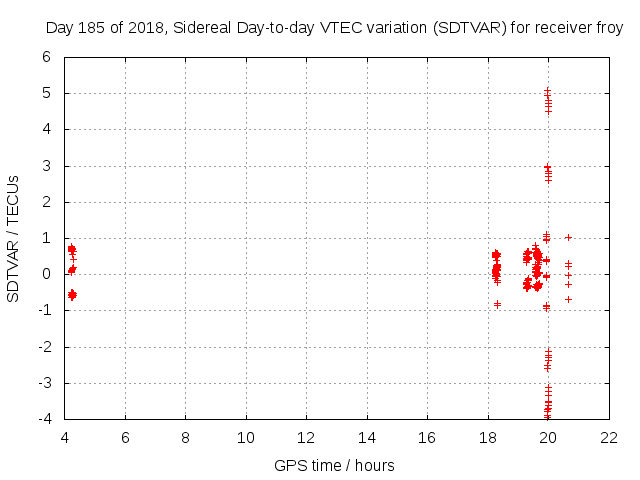 Day 185 of 2018, Sidereal Day-to-day VTEC variation (SDTVAR) for receiver froy

SDTVAR / TECUs

6
5
4
3
2
1
0
-1
-2
-3
-4

4 6 8 10 12 14 16 18 20 22

GPS time / hours